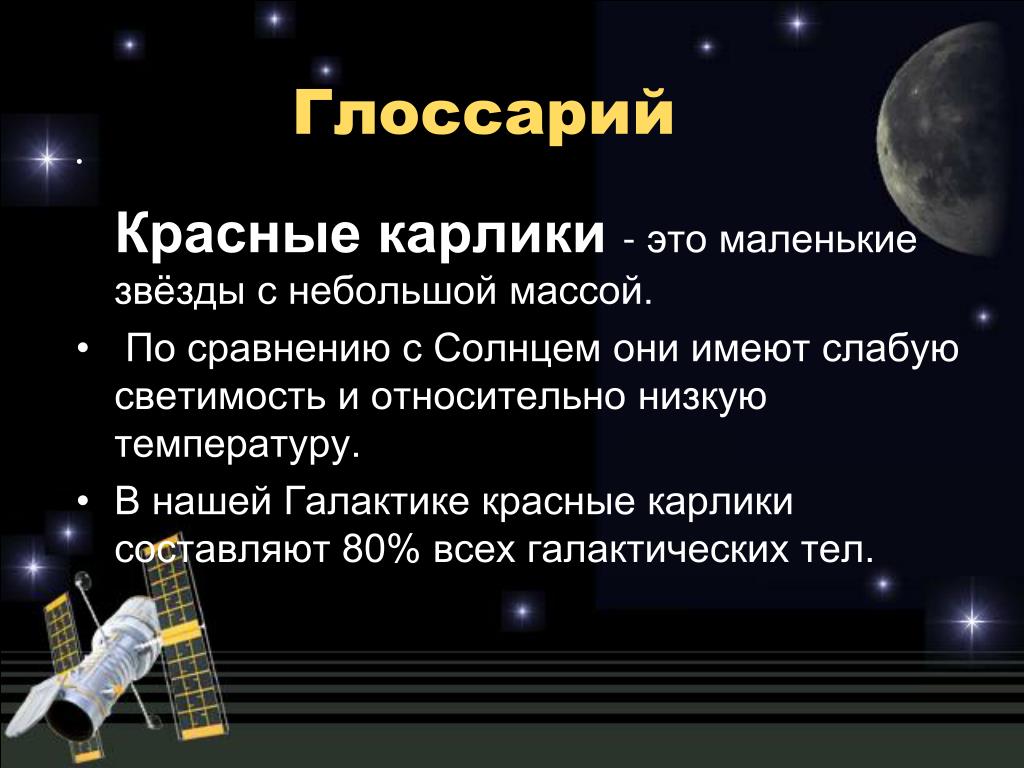 Глоссарий

•

Красные карлики - это маленькие звёзды с небольшой массой.

• По сравнению с Солнцем они имеют слабую светимость и относительно низкую температуру.

• В нашей Галактике красные карлики составляют 80% всех галактических тел.